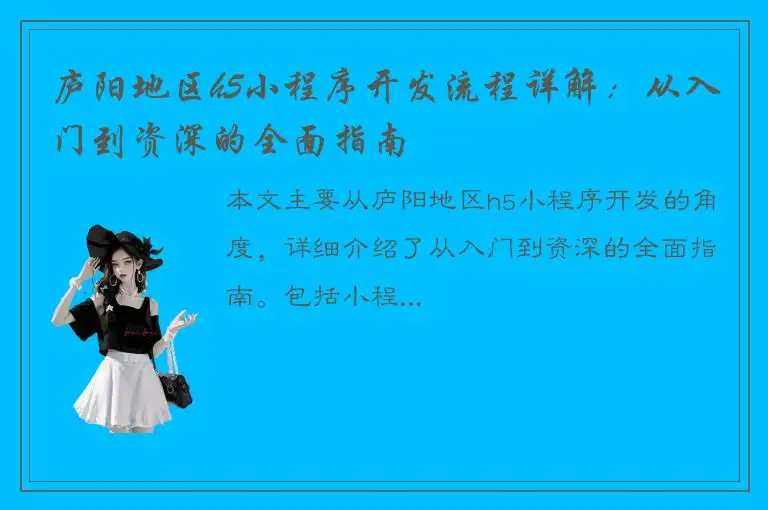 庐阳地区h5小程序开发流程详解：从入门到资深的全面指南

本文主要从庐阳地区h5小程序开发的角度，详细介绍了从入门到资深的全面指南。包括小程...